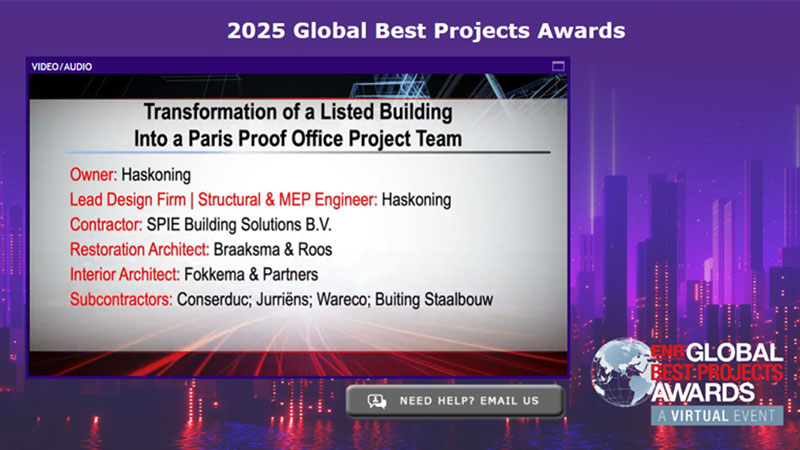 2025 Global Best Projects Awards

VIDEO/AUDIO

Transformation of a Listed Building Into a Paris Proof Office Project Team

Owner: Haskoning
Lead Design Firm | Structural & MEP Engineer: Haskoning
Contractor: SPIE Building Solutions B.V.
Restoration Architect: Braaksma & Roos
Interior Architect: Fokkema & Partners
Subcontractors: Conserduc; Jurriëns; Wareco; Buiting Staalbouw

NEED HELP? EMAIL US

ENR GLOBAL BEST PROJECTS AWARDS
A VIRTUAL EVENT